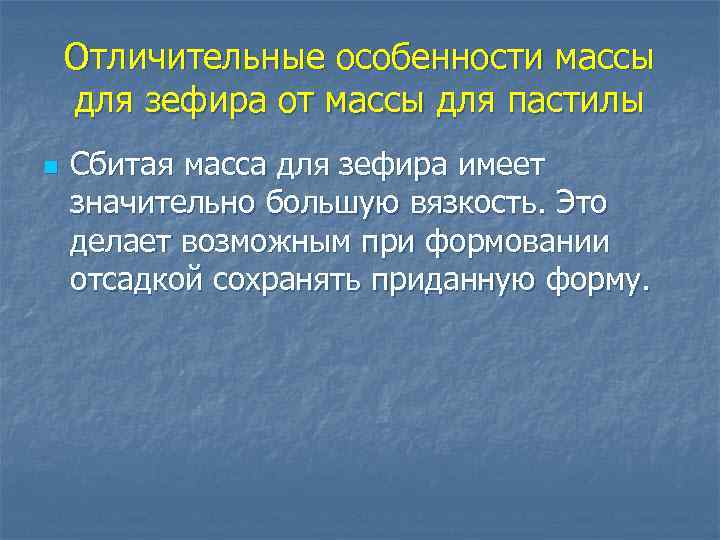 Отличительные особенности массы для зефира от массы для пастилы

Сбитая масса для зефира имеет значительно большую вязкость. Это делает возможным при формовании отсадкой сохранять приданную форму.